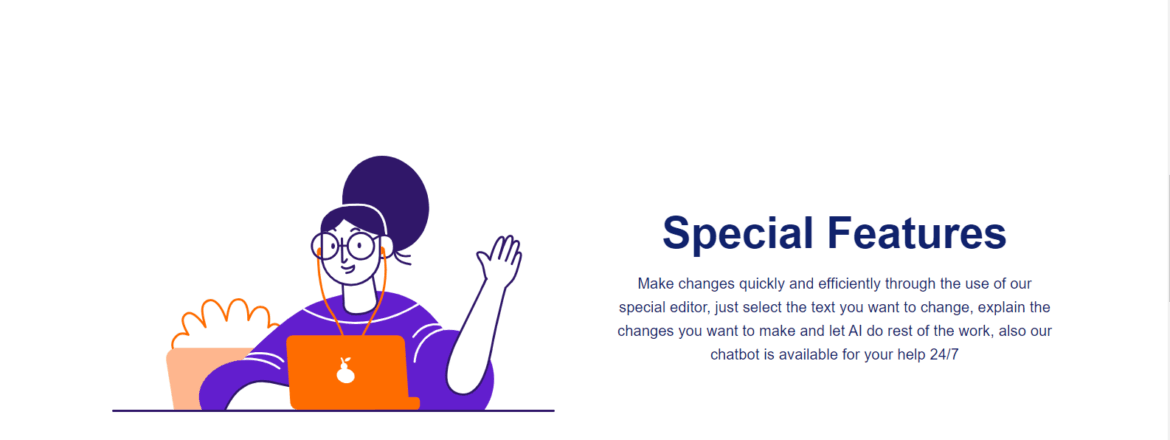 Special Features

Make changes quickly and efficiently through the use of our special editor, just select the text you want to change, explain the changes you want to make and let AI do rest of the work, also our chatbot is available for your help 24/7